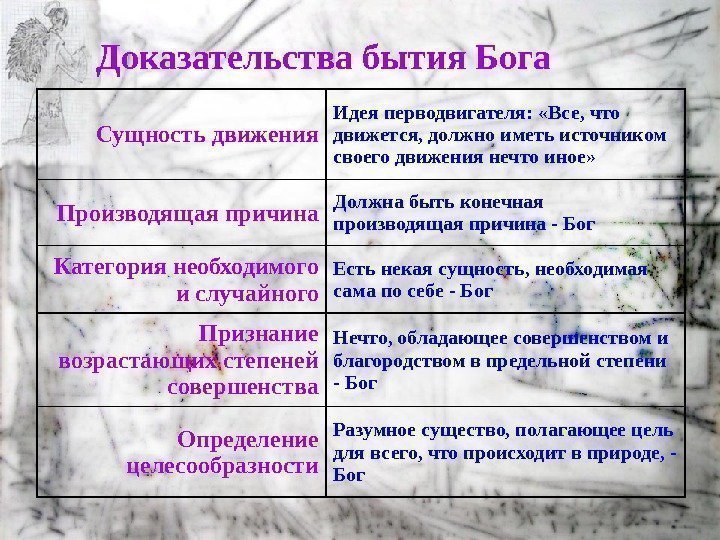 Доказательства бытия Бога

| | |
|---|---|
| Сущность движения | Идея перводвигателя: «Все, что движется, должно иметь источником своего движения нечто иное» |
| Производящая причина | Должна быть конечная производящая причина - Бог |
| Категория необходимого и случайного | Есть некая сущность, необходимая сама по себе - Бог |
| Признание возрастающих степеней совершенства | Нечто, обладающее совершенством и благородством в предельной степени - Бог |
| Определение целесообразности | Разумное существо, полагающее цель для всего, что происходит в природе, - Бог |